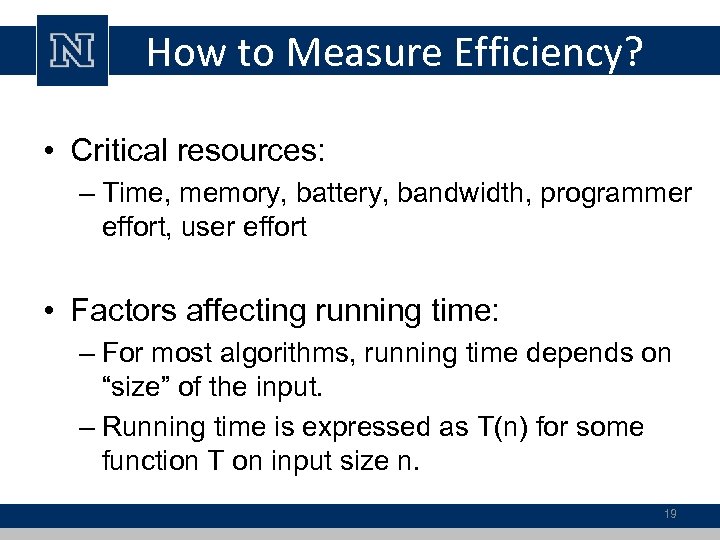 N

How to Measure Efficiency?

• Critical resources:
– Time, memory, battery, bandwidth, programmer effort, user effort

• Factors affecting running time:
– For most algorithms, running time depends on “size” of the input.
– Running time is expressed as T(n) for some function T on input size n.

19